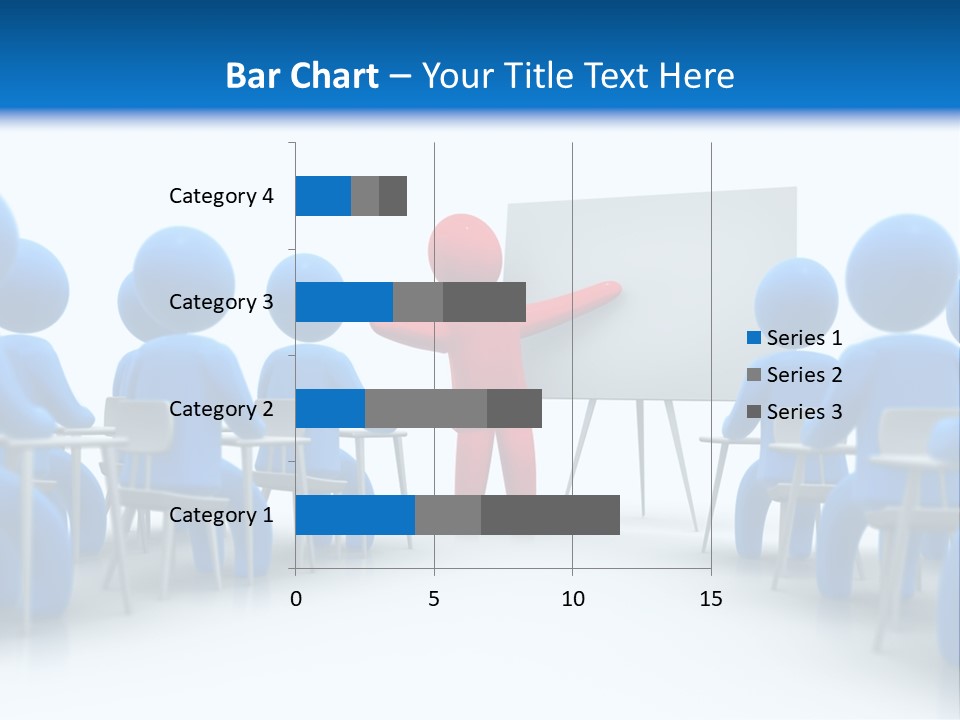 Bar Chart – Your Title Text Here

Category 4
Category 3
Category 2
Category 1

0
5
10
15

Series 1
Series 2
Series 3